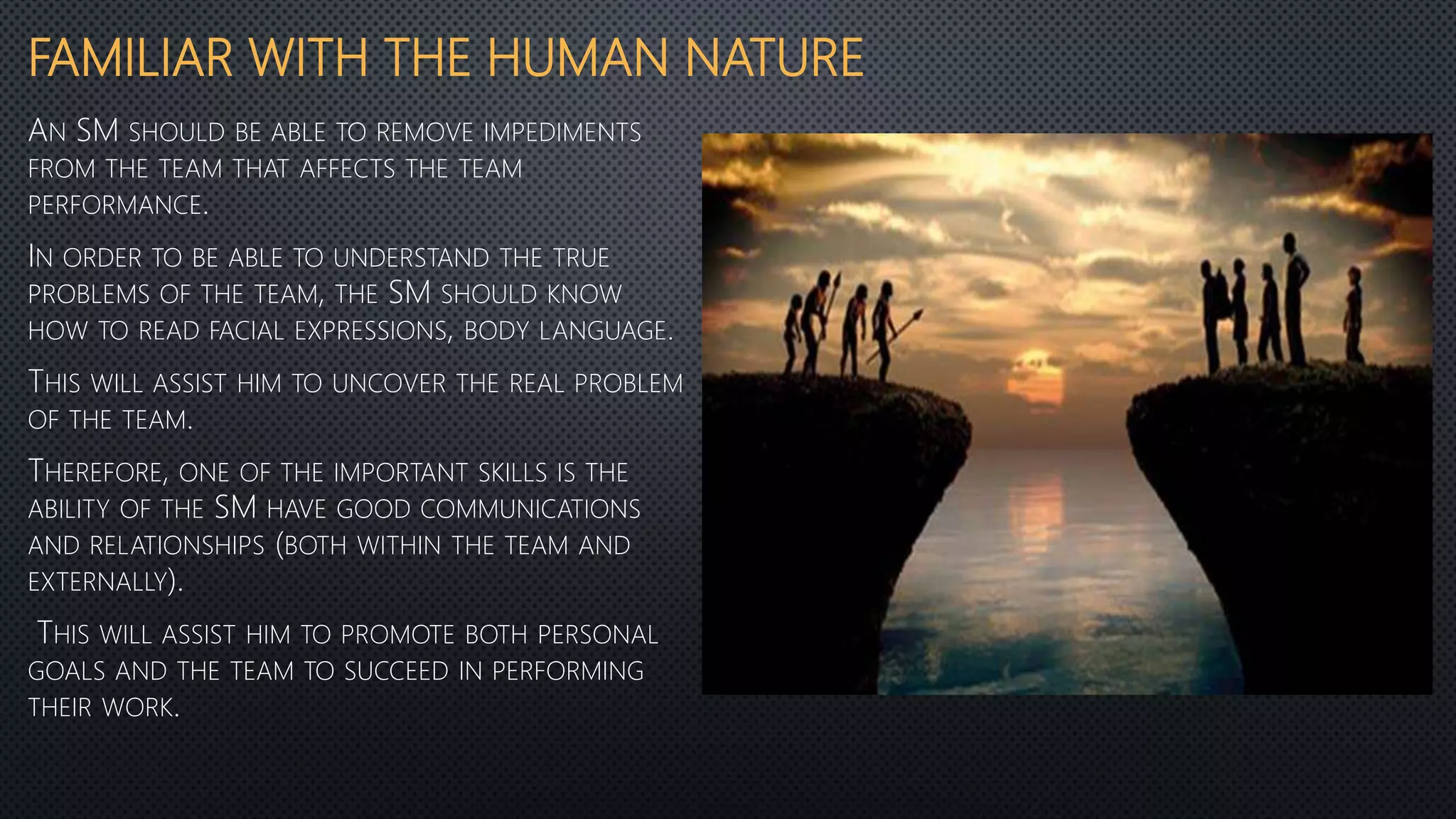 FAMILIAR WITH THE HUMAN NATURE

AN SM SHOULD BE ABLE TO REMOVE IMPEDIMENTS FROM THE TEAM THAT AFFECTS THE TEAM PERFORMANCE.

IN ORDER TO BE ABLE TO UNDERSTAND THE TRUE PROBLEMS OF THE TEAM, THE SM SHOULD KNOW HOW TO READ FACIAL EXPRESSIONS, BODY LANGUAGE.

THIS WILL ASSIST HIM TO UNCOVER THE REAL PROBLEM OF THE TEAM.

THEREFORE, ONE OF THE IMPORTANT SKILLS IS THE ABILITY OF THE SM HAVE GOOD COMMUNICATIONS AND RELATIONSHIPS (BOTH WITHIN THE TEAM AND EXTERNALLY).

THIS WILL ASSIST HIM TO PROMOTE BOTH PERSONAL GOALS AND THE TEAM TO SUCCEED IN PERFORMING THEIR WORK.